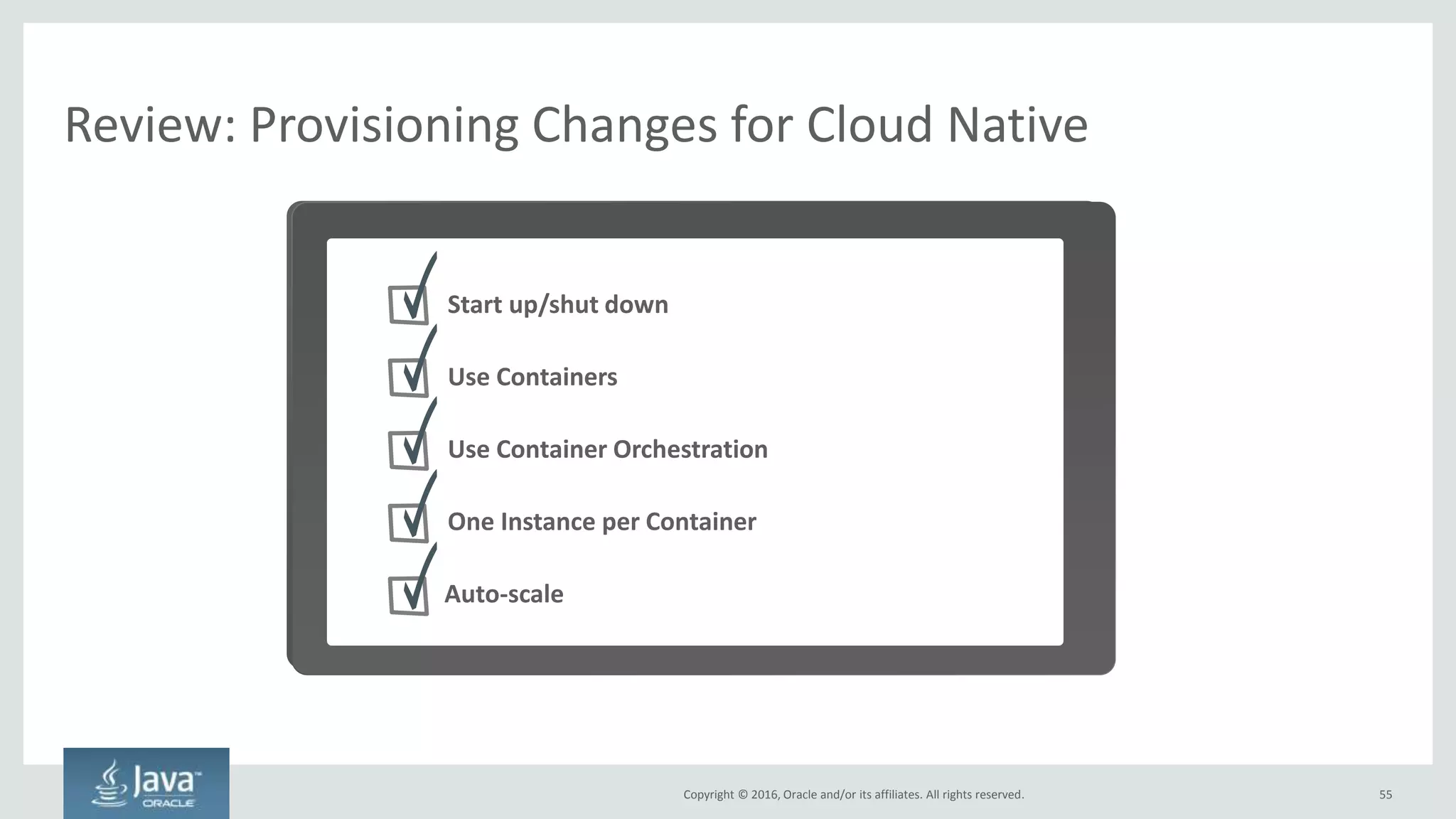 Review: Provisioning Changes for Cloud Native

Start up/shut down

Use Containers

Use Container Orchestration

One Instance per Container

Auto-scale

Java™
ORACLE

Copyright © 2016, Oracle and/or its affiliates. All rights reserved.

55